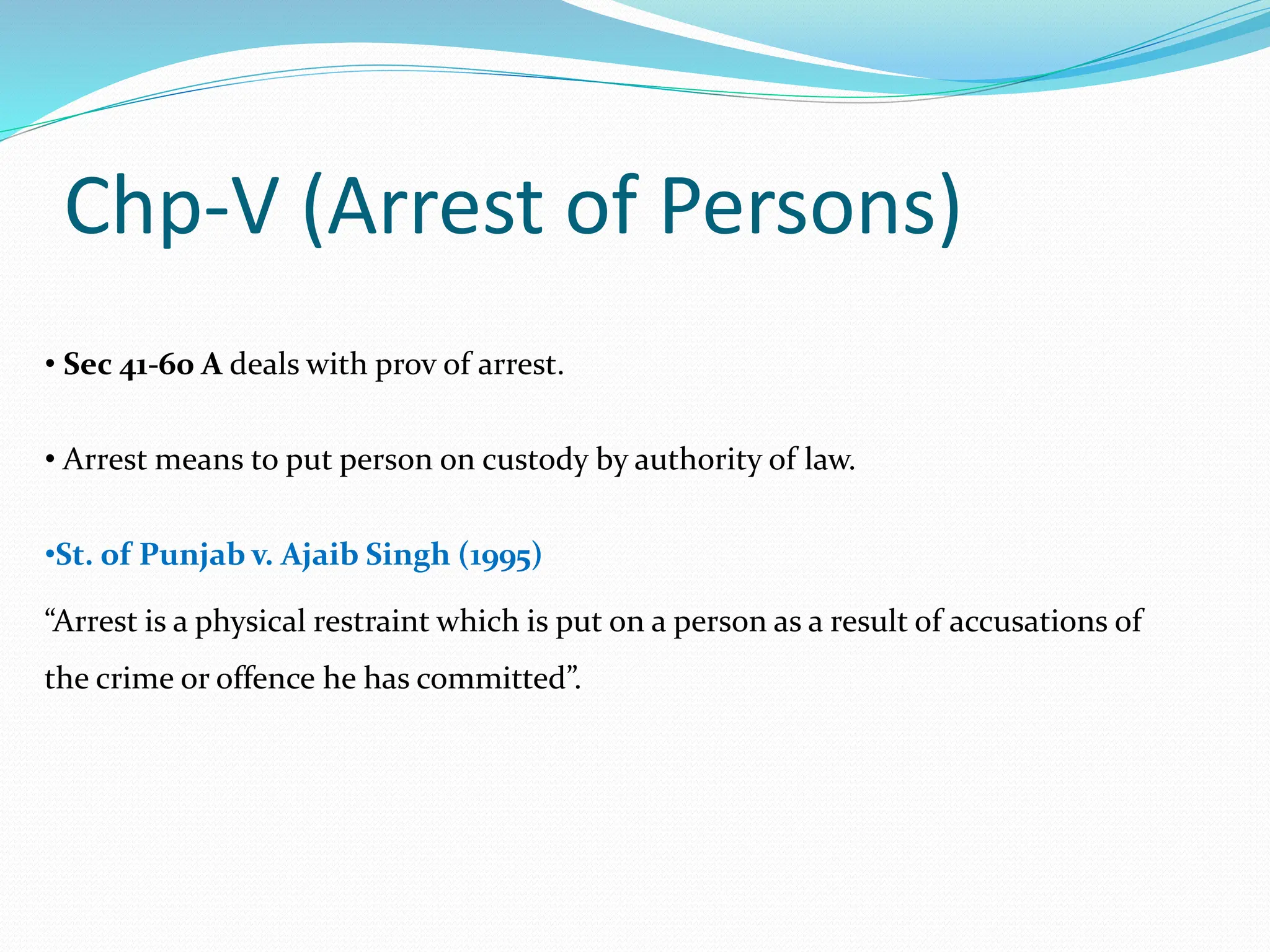 Chp-V (Arrest of Persons)

• Sec 41-60 A deals with prov of arrest.

• Arrest means to put person on custody by authority of law.

•St. of Punjab v. Ajaib Singh (1995)

“Arrest is a physical restraint which is put on a person as a result of accusations of the crime or offence he has committed”.